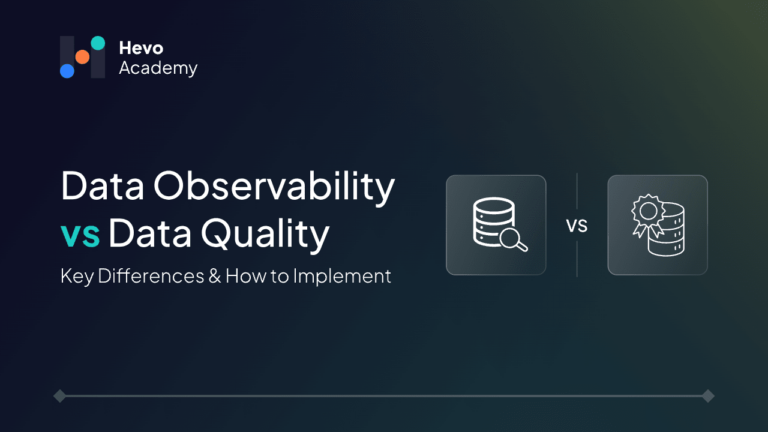 Hevo
Academy

Data Observability
vs Data Quality
Key Differences & How to Implement

VS